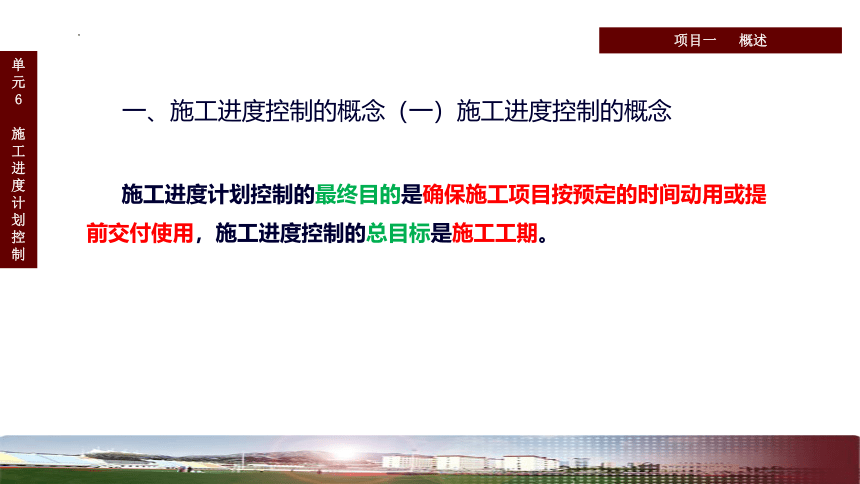 项目一　概述

单元6 施工进度计划控制

一、施工进度控制的概念（一）施工进度控制的概念

施工进度计划控制的最终目的是确保施工项目按预定的时间动用或提前交付使用，施工进度控制的总目标是施工工期。